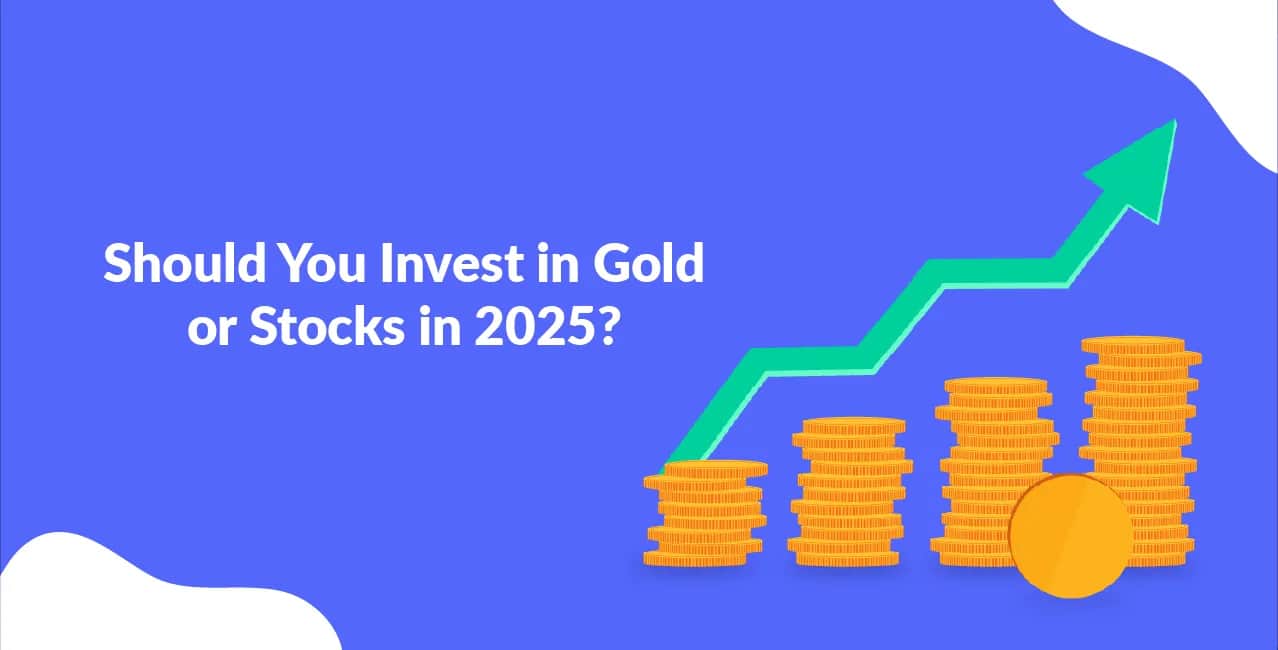 Should You Invest in Gold or Stocks in 2025?